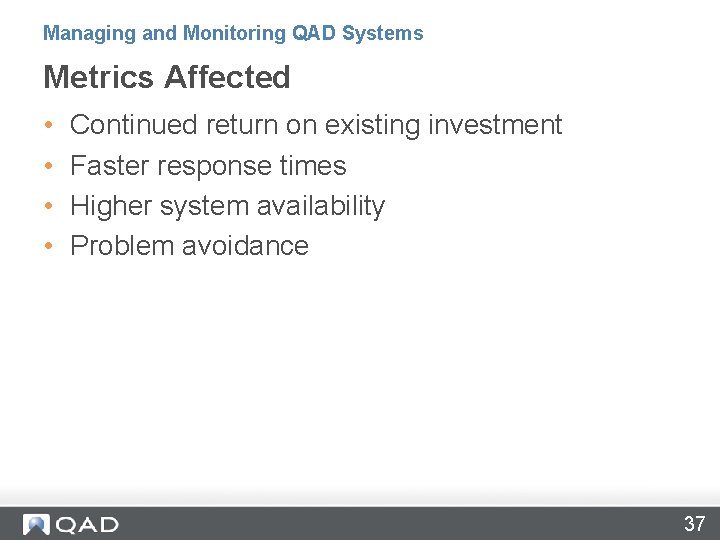 Managing and Monitoring QAD Systems

Metrics Affected

• Continued return on existing investment
• Faster response times
• Higher system availability
• Problem avoidance

QAD

37